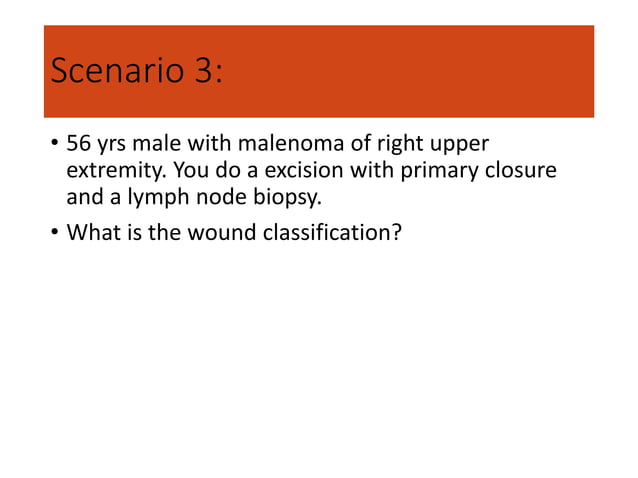 Scenario 3:

• 56 yrs male with malenoma of right upper extremity. You do a excision with primary closure and a lymph node biopsy.

• What is the wound classification?